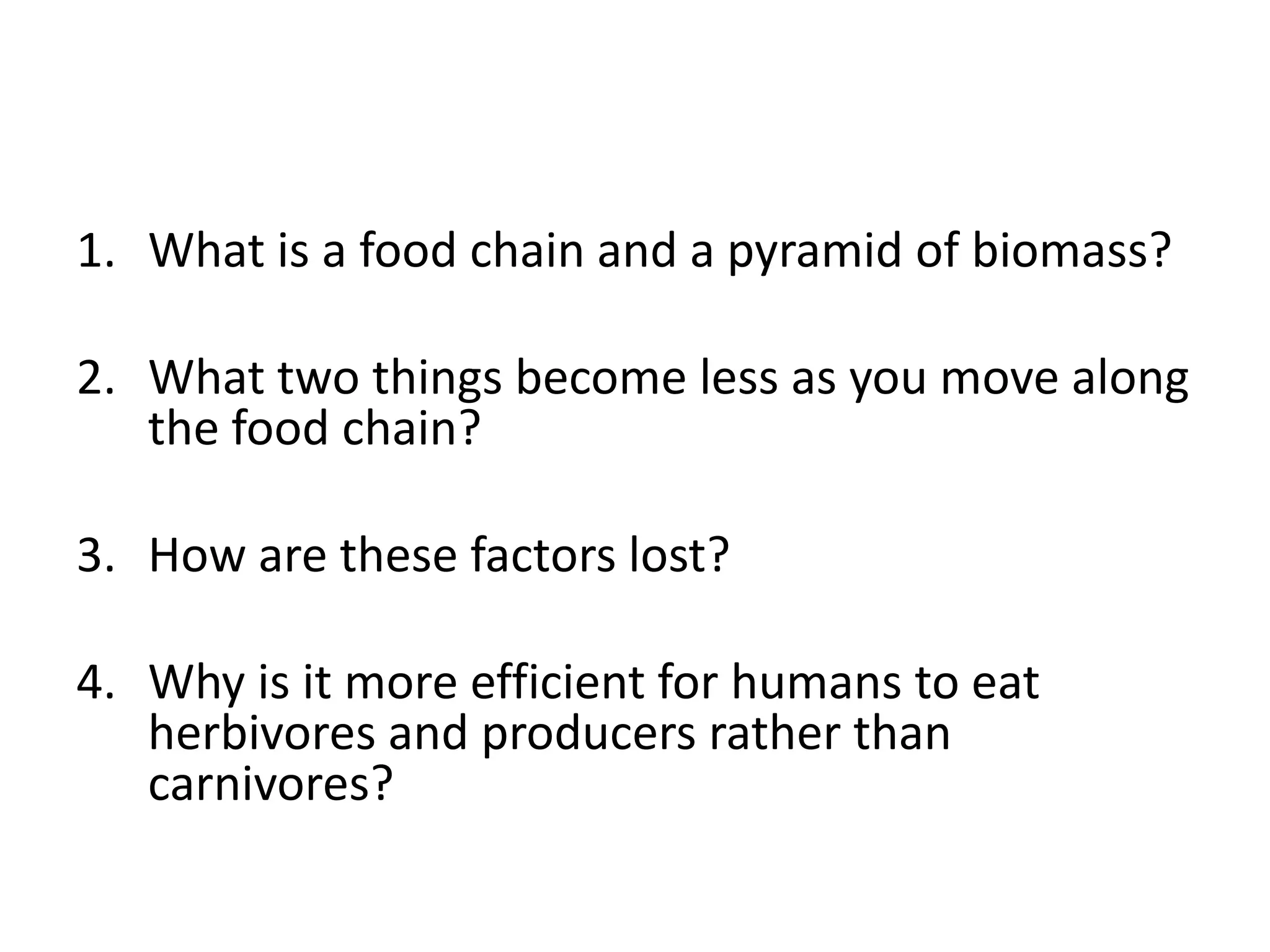 1. What is a food chain and a pyramid of biomass?

2. What two things become less as you move along the food chain?

3. How are these factors lost?

4. Why is it more efficient for humans to eat herbivores and producers rather than carnivores?